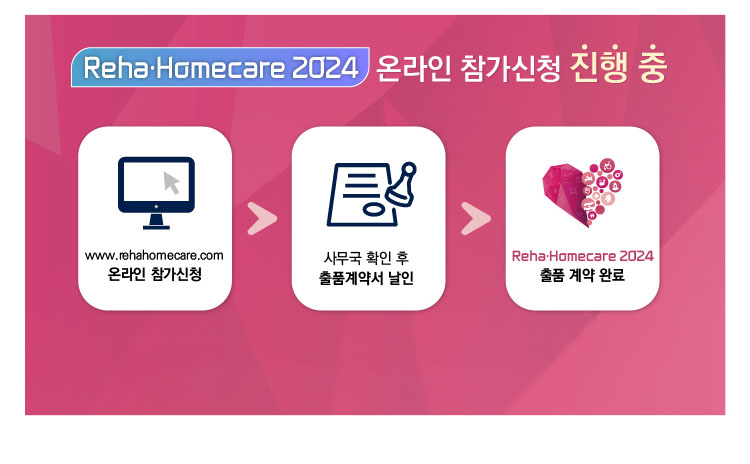 Reha·Homecare 2024 온라인 참가신청 진행 중

www.rehahomecare.com
온라인 참가신청

사무국 확인 후
출품계약서 날인

Reha·Homecare 2024
출품 계약 완료